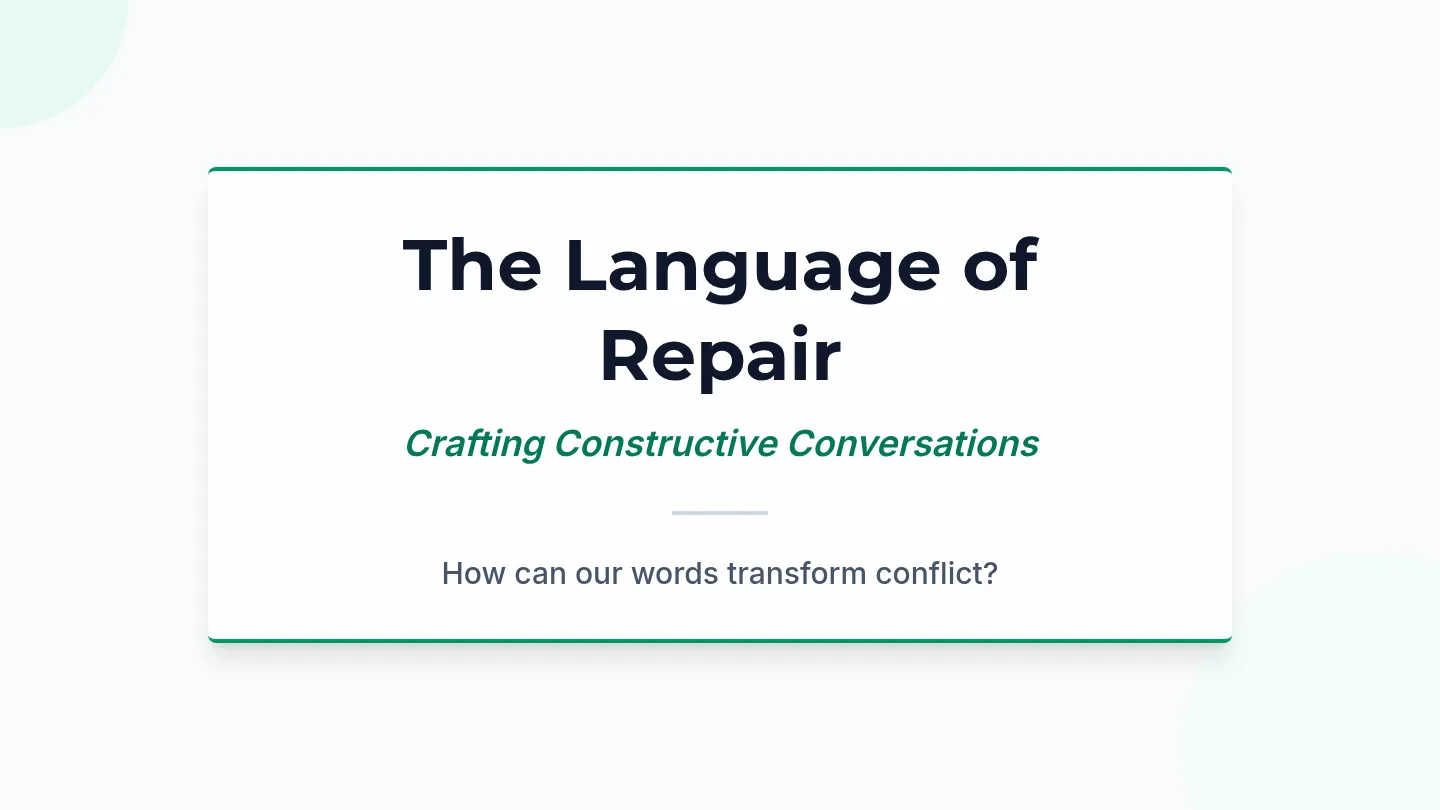 The Language of Repair

Crafting Constructive Conversations

How can our words transform conflict?